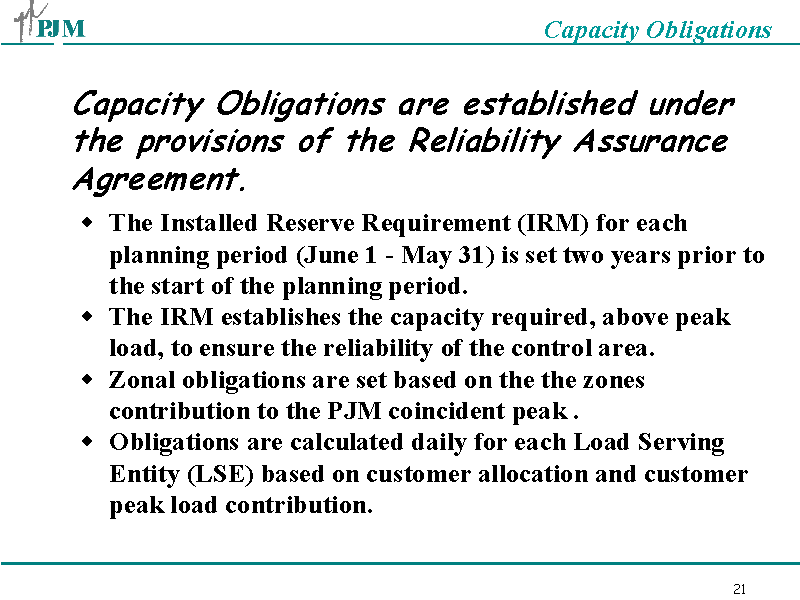 PJM

Capacity Obligations

Capacity Obligations are established under the provisions of the Reliability Assurance Agreement.

- The Installed Reserve Requirement (IRM) for each planning period (June 1 - May 31) is set two years prior to the start of the planning period.
- The IRM establishes the capacity required, above peak load, to ensure the reliability of the control area.
- Zonal obligations are set based on the the zones contribution to the PJM coincident peak .
- Obligations are calculated daily for each Load Serving Entity (LSE) based on customer allocation and customer peak load contribution.

21